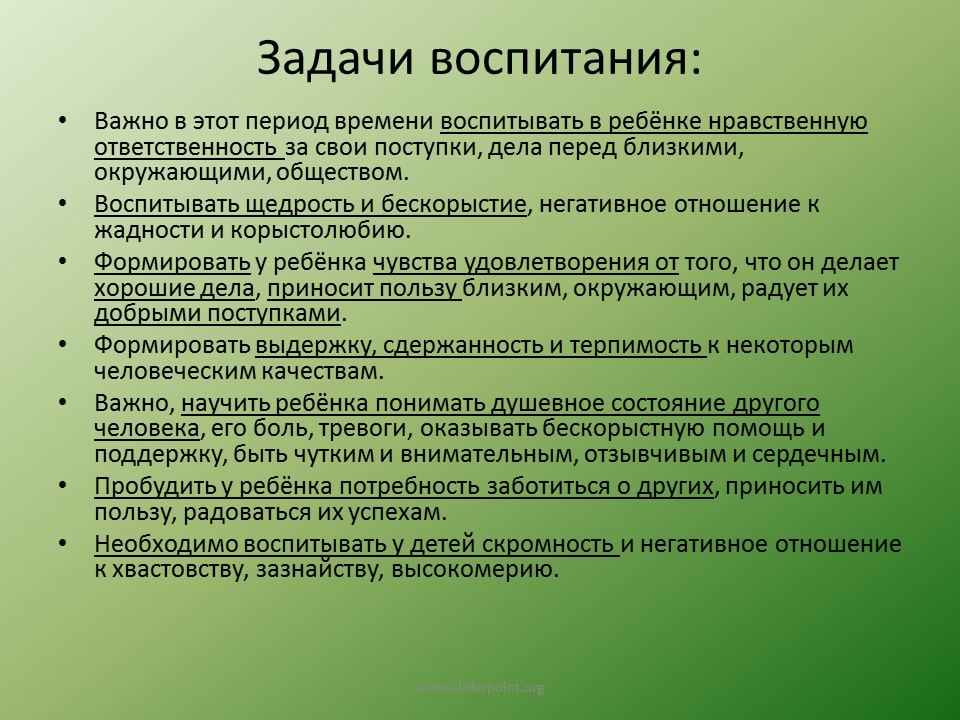 Задачи воспитания:

• Важно в этот период времени воспитывать в ребёнке нравственную ответственность за свои поступки, дела перед близкими, окружающими, обществом.

• Воспитывать щедрость и бескорыстие, негативное отношение к жадности и корыстолюбию.

• Формировать у ребёнка чувства удовлетворения от того, что он делает хорошие дела, приносит пользу близким, окружающим, радует их добрыми поступками.

• Формировать выдержку, сдержанность и терпимость к некоторым человеческим качествам.

• Важно, научить ребёнка понимать душевное состояние другого человека, его боль, тревоги, оказывать бескорыстную помощь и поддержку, быть чутким и внимательным, отзывчивым и сердечным.

• Пробудить у ребёнка потребность заботиться о других, приносить им пользу, радоваться их успехам.

• Необходимо воспитывать у детей скромность и негативное отношение к хвастовству, зазнайству, высокомерию.

www.sliderpoint.org